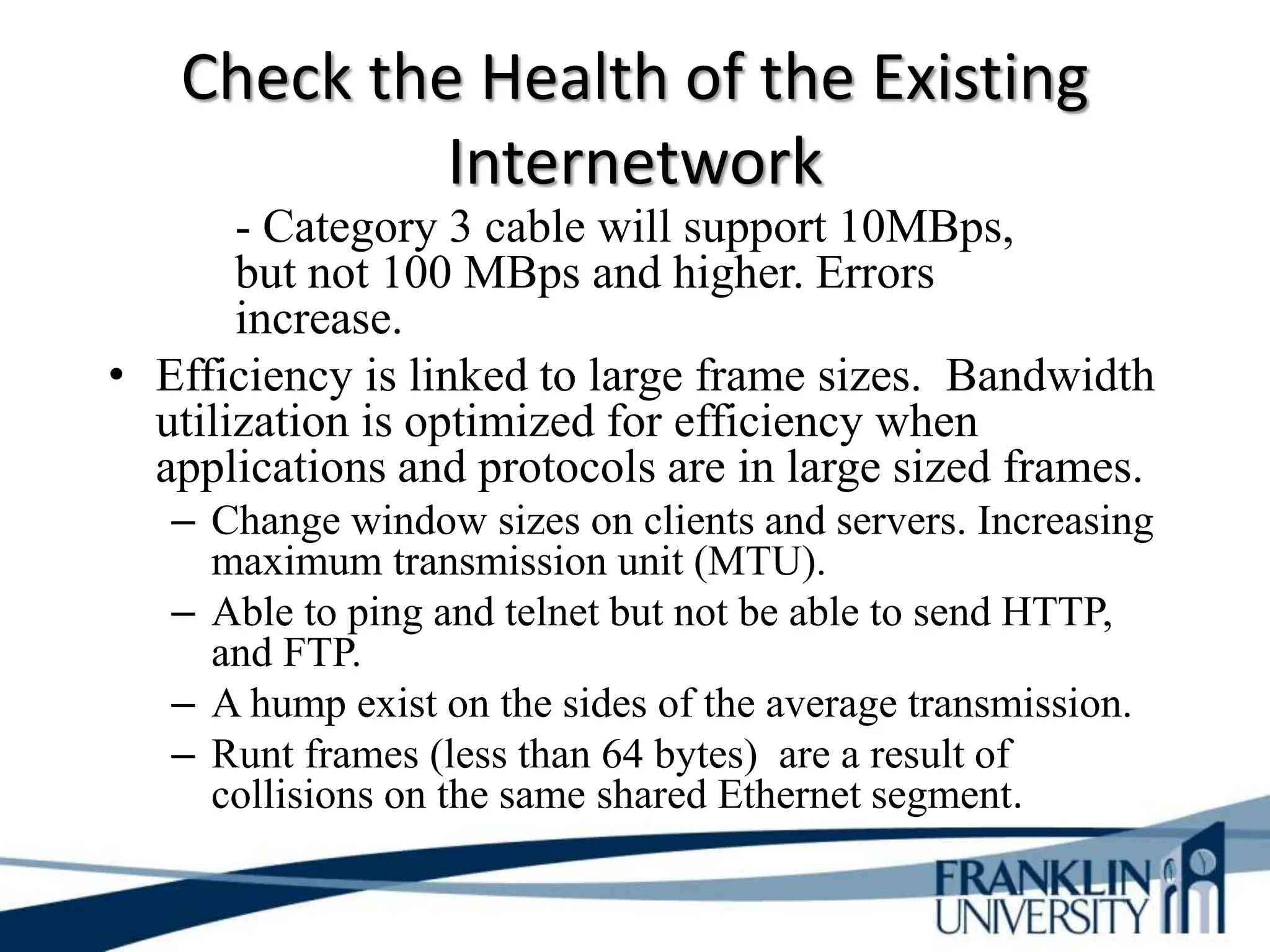 Check the Health of the Existing Internetwork

- Category 3 cable will support 10MBps, but not 100 MBps and higher. Errors increase.

• Efficiency is linked to large frame sizes. Bandwidth utilization is optimized for efficiency when applications and protocols are in large sized frames.

– Change window sizes on clients and servers. Increasing maximum transmission unit (MTU).

– Able to ping and telnet but not be able to send HTTP, and FTP.

– A hump exist on the sides of the average transmission.

– Runt frames (less than 64 bytes) are a result of collisions on the same shared Ethernet segment.

FRANKLIN UNIVERSITY